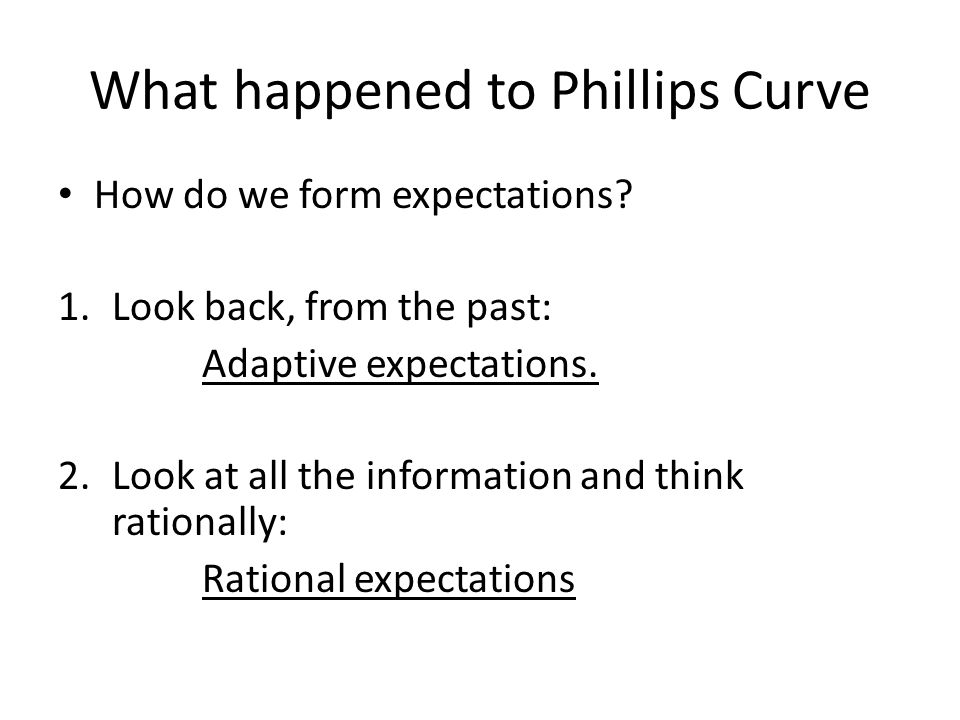 What happened to Phillips Curve

• How do we form expectations?

1. Look back, from the past:
Adaptive expectations.

2. Look at all the information and think rationally:
Rational expectations